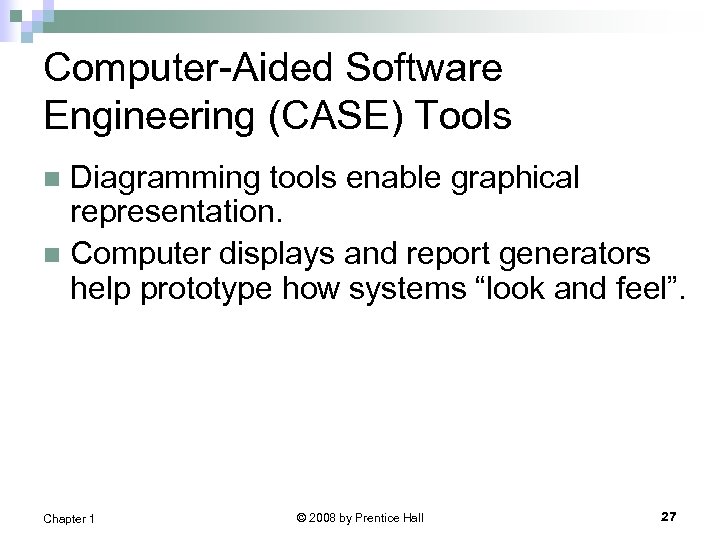 Computer-Aided Software Engineering (CASE) Tools

Diagramming tools enable graphical representation.

Computer displays and report generators help prototype how systems “look and feel”.

Chapter 1

© 2008 by Prentice Hall

27